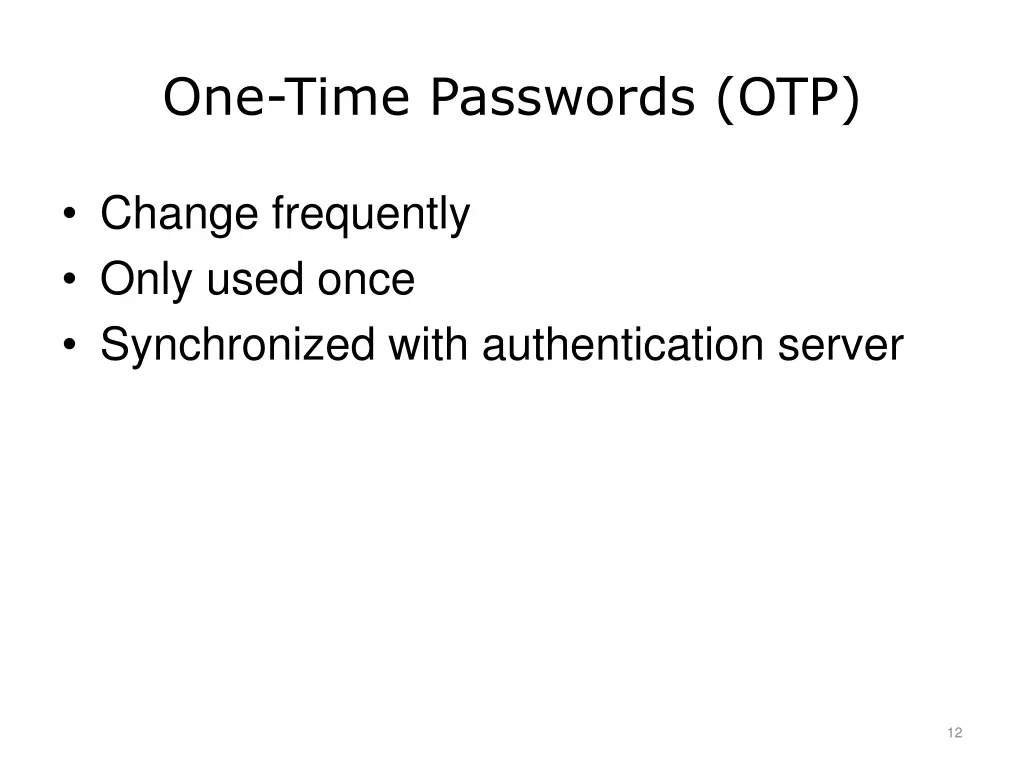 One-Time Passwords (OTP)

• Change frequently
• Only used once
• Synchronized with authentication server

12